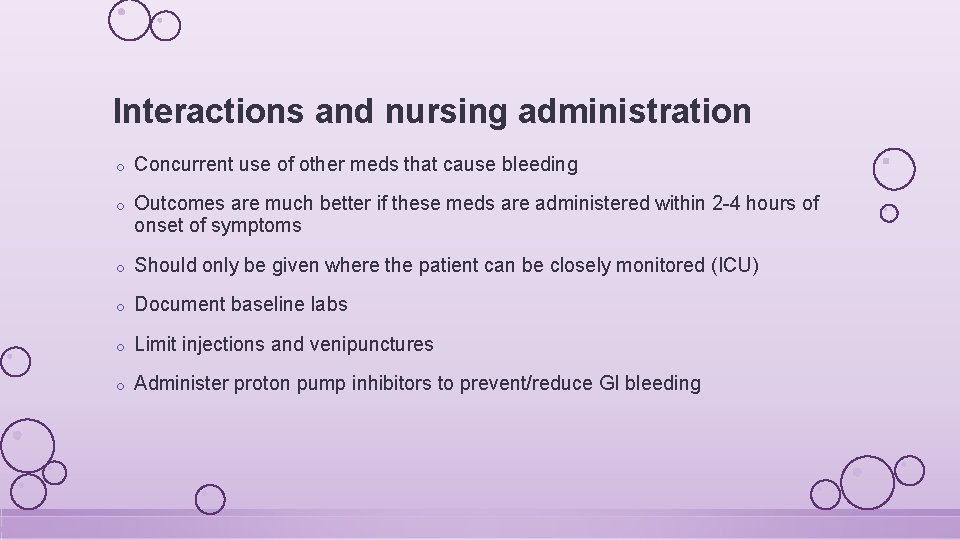 Interactions and nursing administration

o Concurrent use of other meds that cause bleeding

o Outcomes are much better if these meds are administered within 2-4 hours of onset of symptoms

o Should only be given where the patient can be closely monitored (ICU)

o Document baseline labs

o Limit injections and venipunctures

o Administer proton pump inhibitors to prevent/reduce GI bleeding